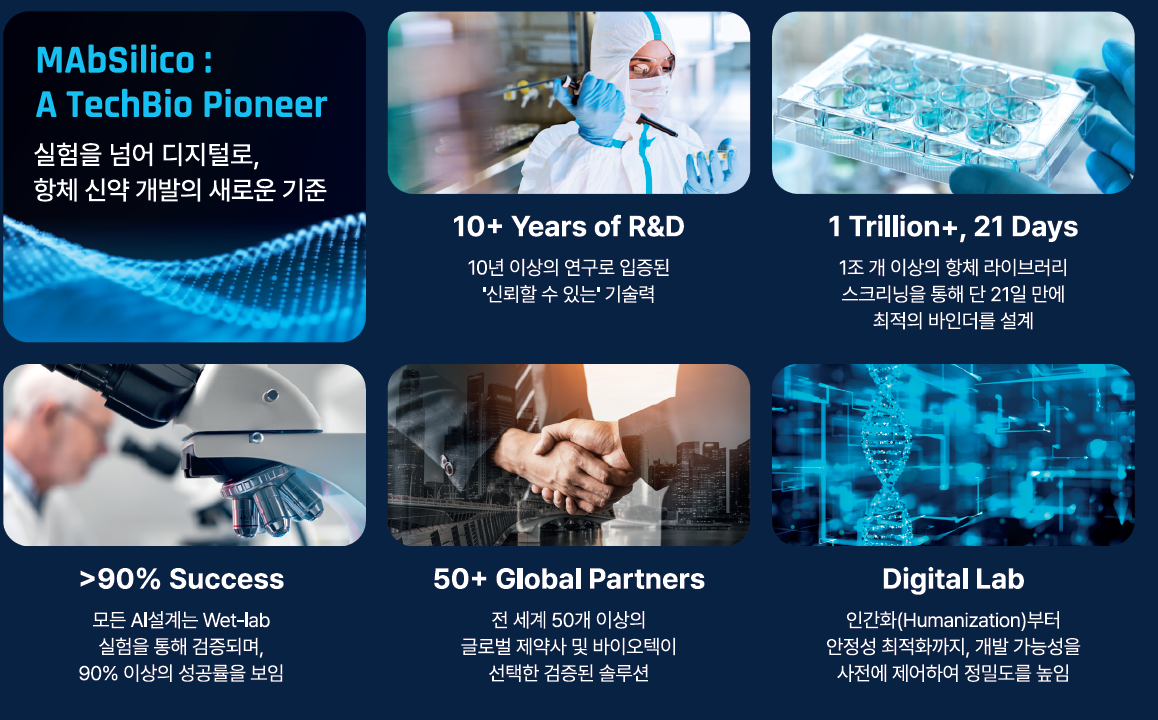 MAbSilico :
A TechBio Pioneer

실험을 넘어 디지털로,
항체 신약 개발의 새로운 기준

10+ Years of R&D

10년 이상의 연구로 입증된
'신뢰할 수 있는' 기술력

1 Trillion+, 21 Days

1조 개 이상의 항체 라이브러리
스크리닝을 통해 단 21일 만에
최적의 바인더를 설계

>90% Success

모든 AI설계는 Wet-lab
실험을 통해 검증되며,
90% 이상의 성공률을 보임

50+ Global Partners

전 세계 50개 이상의
글로벌 제약사 및 바이오텍이
선택한 검증된 솔루션

Digital Lab

인간화(Humanization)부터
안정성 최적화까지, 개발 가능성을
사전에 제어하여 정밀도를 높임